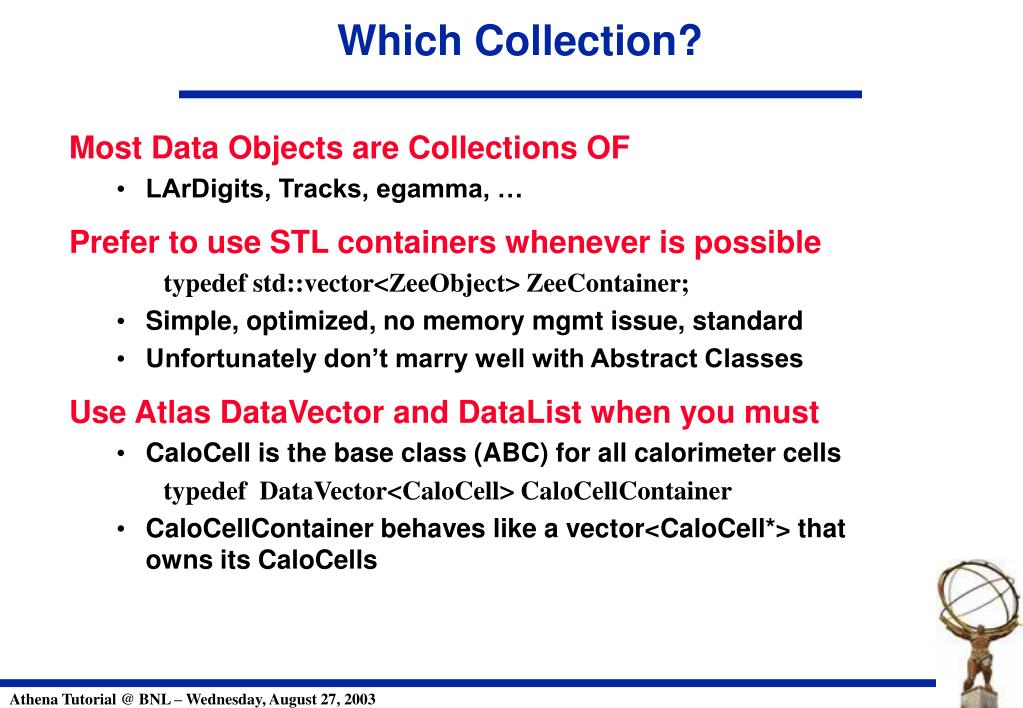 Which Collection?

Most Data Objects are Collections OF

• LArDigits, Tracks, egamma, …

Prefer to use STL containers whenever is possible

typedef std::vector<ZeeObject> ZeeContainer;

• Simple, optimized, no memory mgmt issue, standard

• Unfortunately don't marry well with Abstract Classes

Use Atlas DataVector and DataList when you must

• CaloCell is the base class (ABC) for all calorimeter cells

typedef DataVector<CaloCell> CaloCellContainer

• CaloCellContainer behaves like a vector<CaloCell*> that owns its CaloCells

Athena Tutorial @ BNL – Wednesday, August 27, 2003